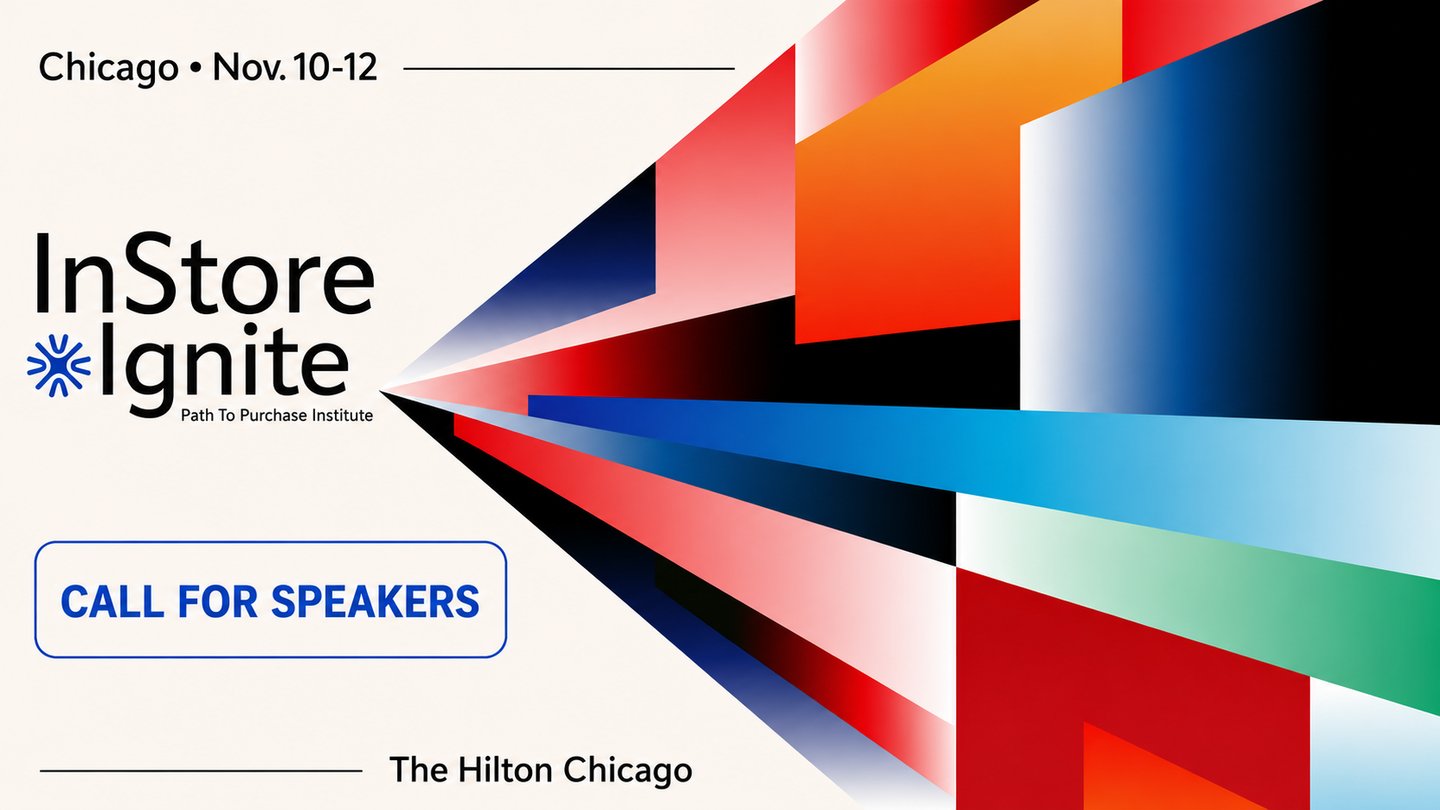 Chicago • Nov. 10-12

InStore
Ignite
Path To Purchase Institute

CALL FOR SPEAKERS

The Hilton Chicago